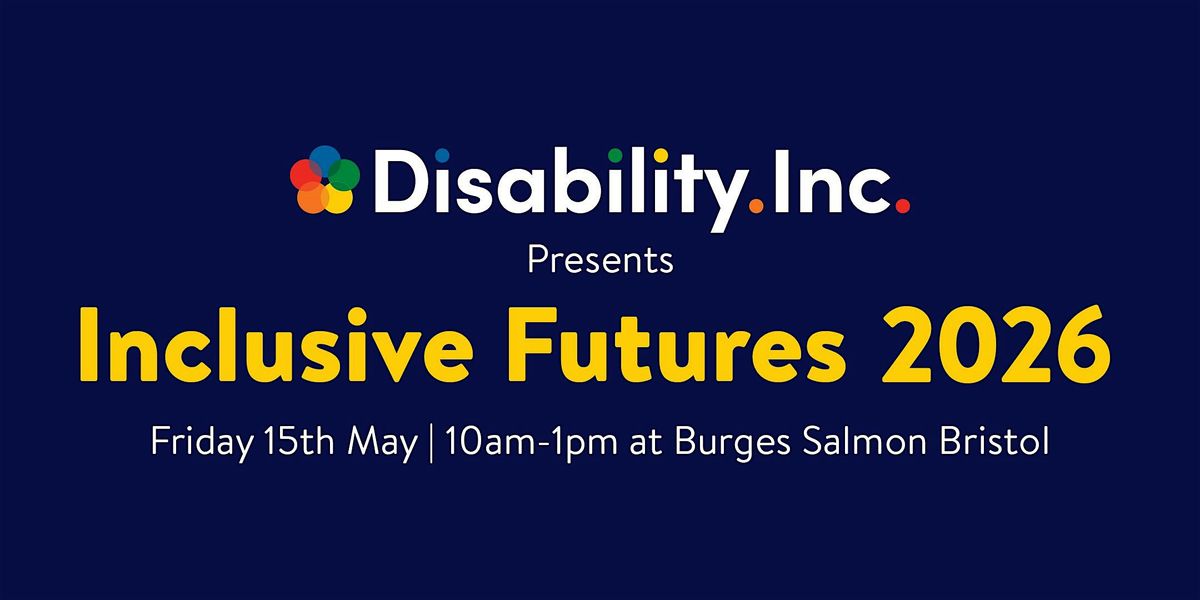 Disability.Inc.
Presents
Inclusive Futures 2026
Friday 15th May | 10am-1pm at Burges Salmon Bristol